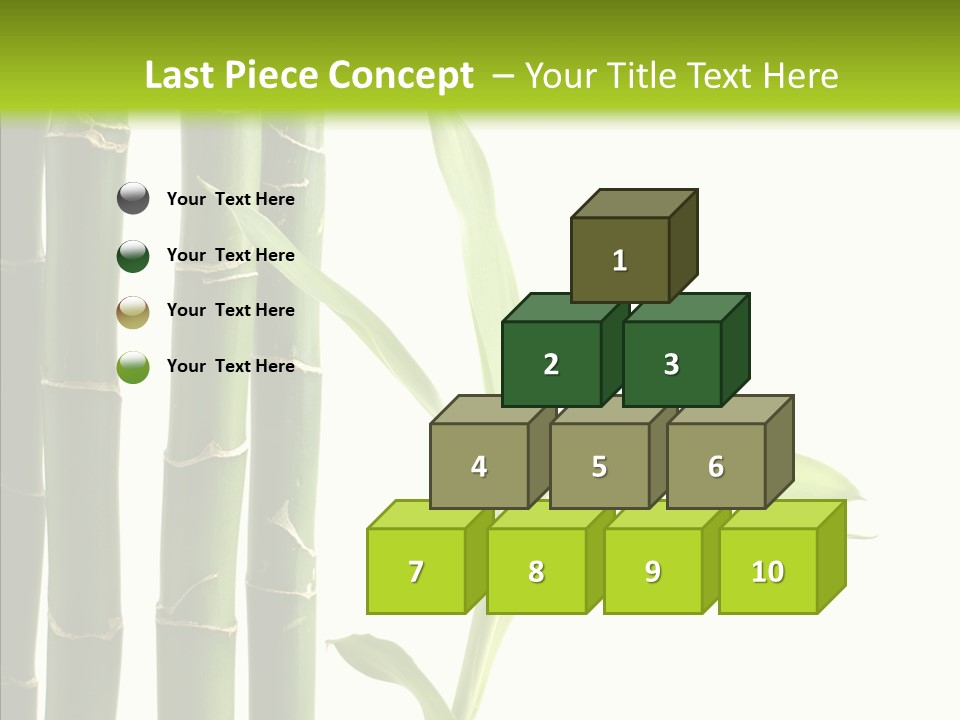 Last Piece Concept – Your Title Text Here

Your Text Here

Your Text Here

Your Text Here

Your Text Here

1

2

3

4

5

6

7

8

9

10